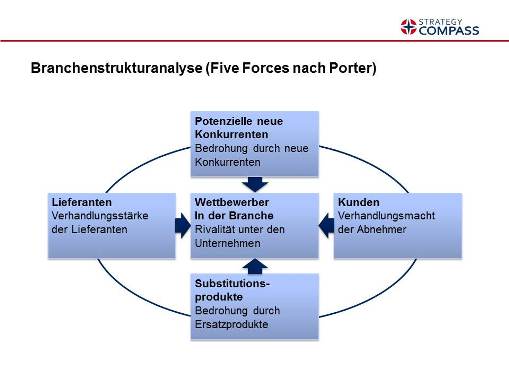 STRATEGY COMPASS

Branchenstrukturanalyse (Five Forces nach Porter)

Potenzielle neue Konkurrenten
Bedrohung durch neue Konkurrenten

Lieferanten
Verhandlungsstärke der Lieferanten

Wettbewerber In der Branche
Rivalität unter den Unternehmen

Kunden
Verhandlungsmacht der Abnehmer

Substitutionsprodukte
Bedrohung durch Ersatzprodukte